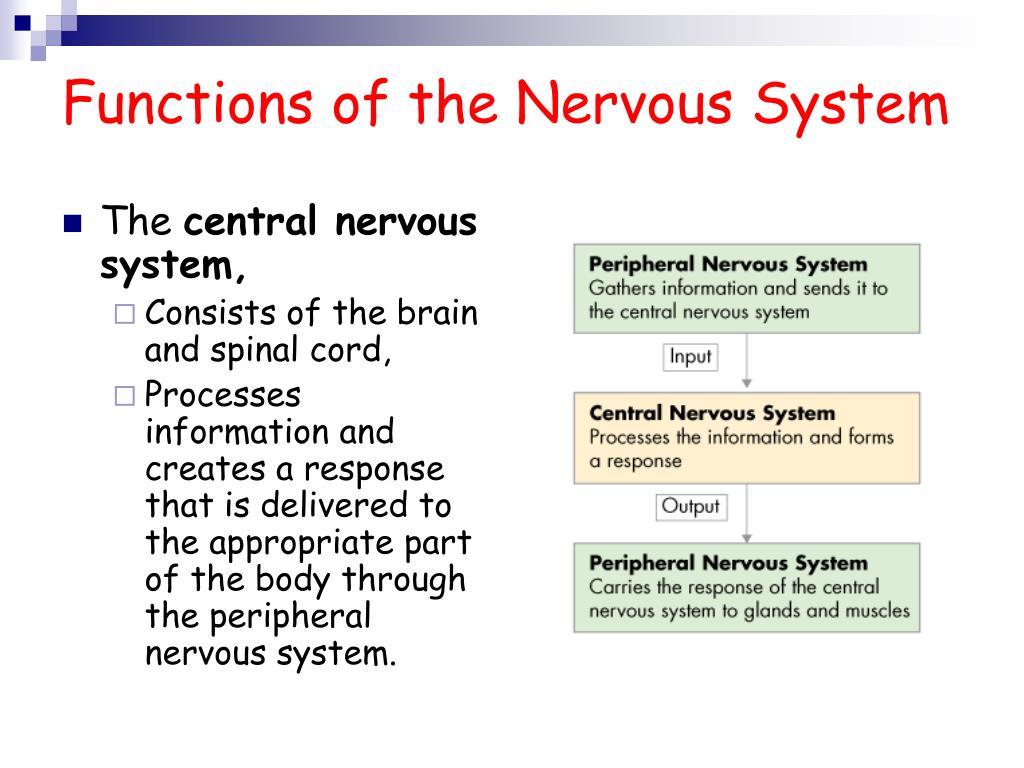 Functions of the Nervous System

The central nervous system,
Consists of the brain and spinal cord,
Processes information and creates a response that is delivered to the appropriate part of the body through the peripheral nervous system.

Peripheral Nervous System
Gathers information and sends it to the central nervous system

Input

Central Nervous System
Processes the information and forms a response

Output

Peripheral Nervous System
Carries the response of the central nervous system to glands and muscles